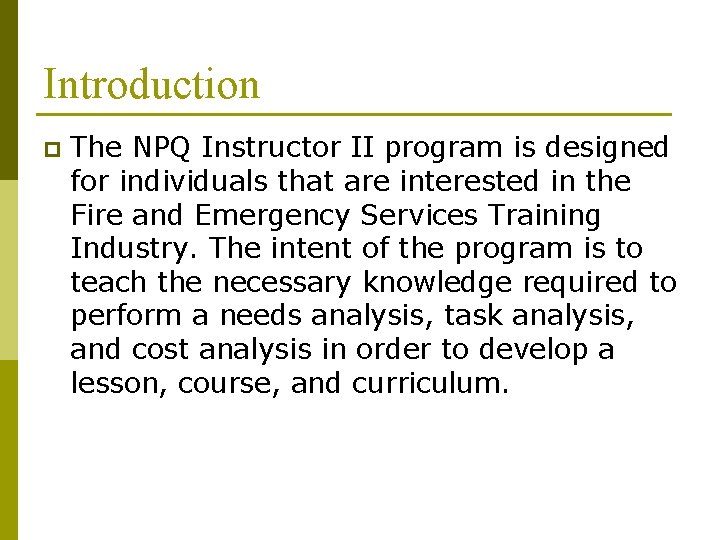 Introduction

The NPQ Instructor II program is designed for individuals that are interested in the Fire and Emergency Services Training Industry. The intent of the program is to teach the necessary knowledge required to perform a needs analysis, task analysis, and cost analysis in order to develop a lesson, course, and curriculum.